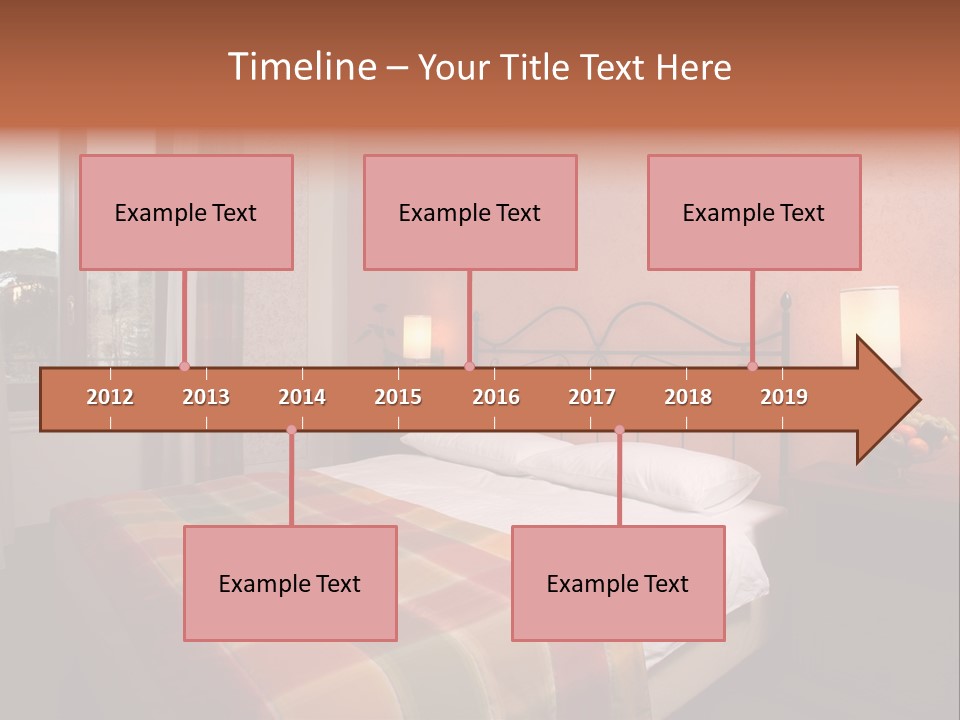 Timeline – Your Title Text Here

Example Text

Example Text

Example Text

2012 2013 2014 2015 2016 2017 2018 2019

Example Text

Example Text